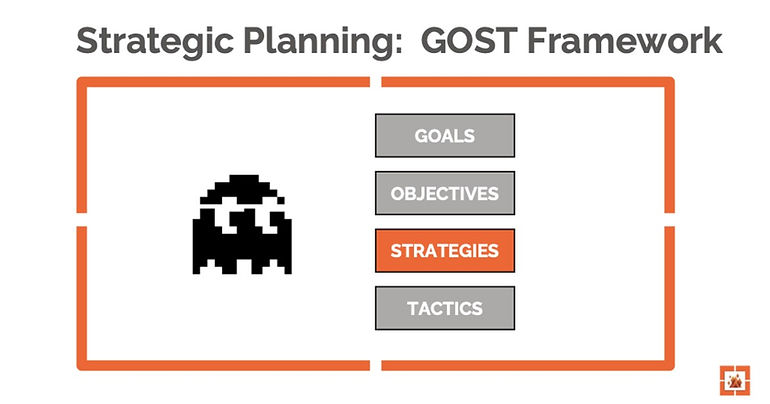 Strategic Planning:  GOST Framework

GOALS

OBJECTIVES

STRATEGIES

TACTICS